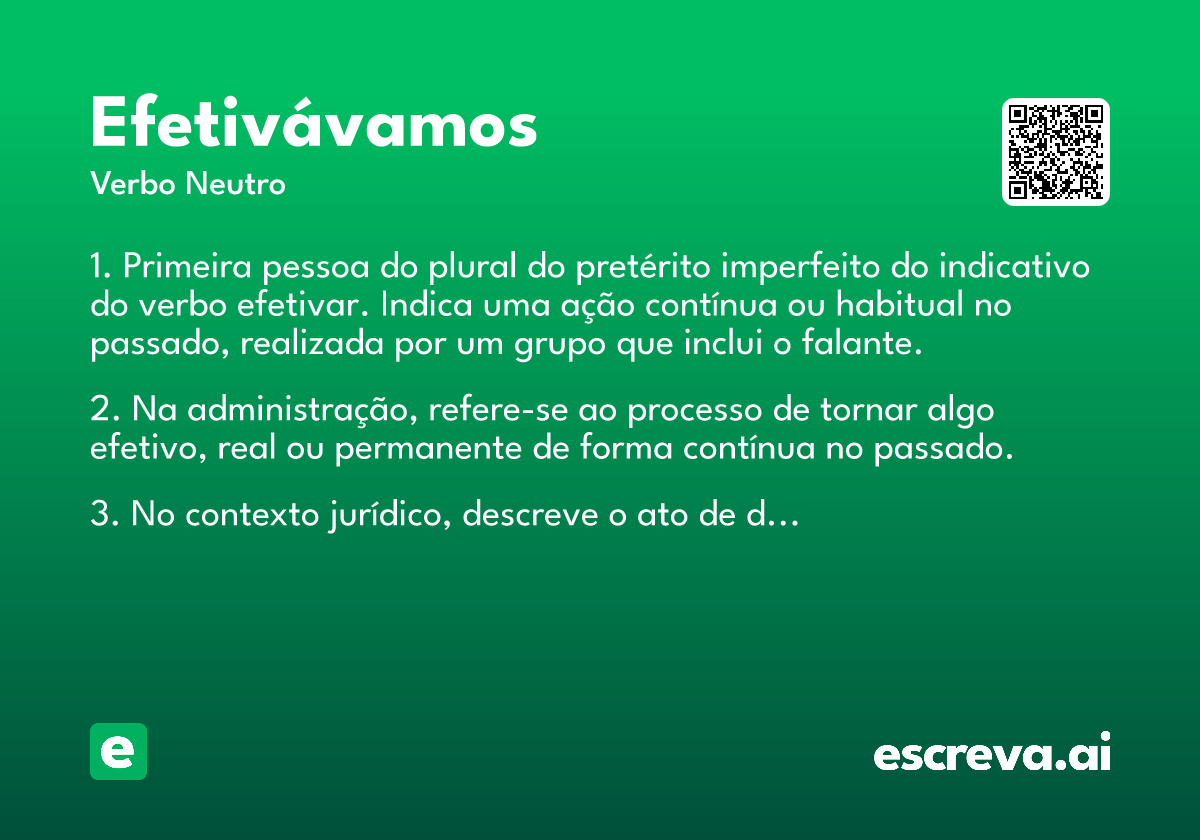 Efetivávamos
Verbo Neutro

1. Primeira pessoa do plural do pretérito imperfeito do indicativo do verbo efetivar. Indica uma ação contínua ou habitual no passado, realizada por um grupo que inclui o falante.

2. Na administração, refere-se ao processo de tornar algo efetivo, real ou permanente de forma contínua no passado.

3. No contexto jurídico, descreve o ato de d...

e

escreva.ai